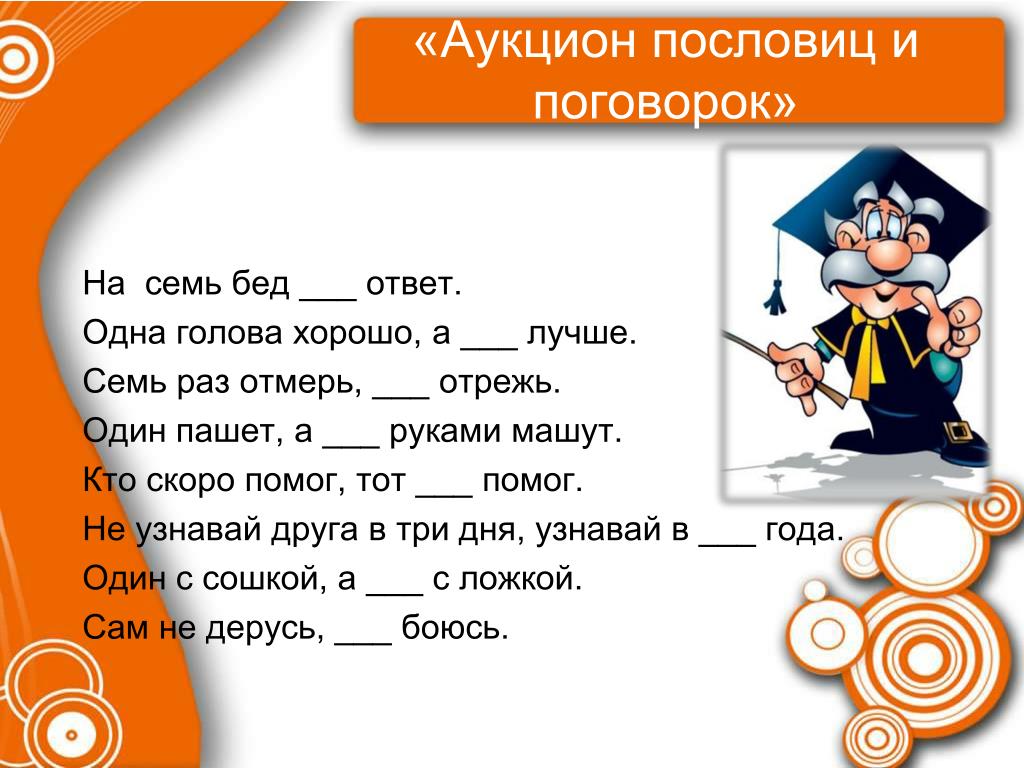 «Аукцион пословиц и поговорок»

На семь бед ___ ответ.

Одна голова хорошо, а ___ лучше.

Семь раз отмерь, ___ отрежь.

Один пашет, а ___ руками машут.

Кто скоро помог, тот ___ помог.

Не узнавай друга в три дня, узнавай в ___ года.

Один с сошкой, а ___ с ложкой.

Сам не дерусь, ___ боюсь.